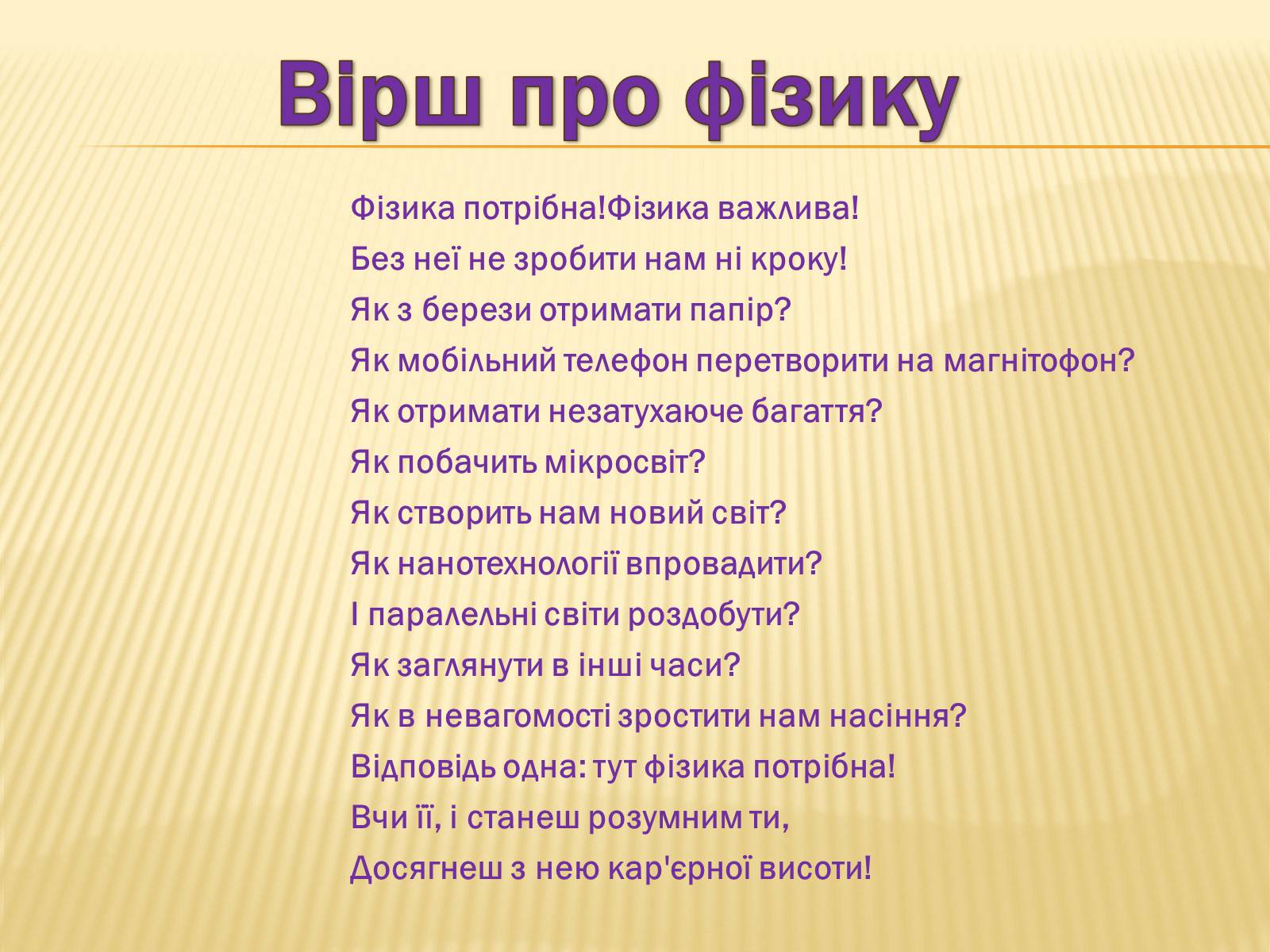 Вірш про фізику

Фізика потрібна!Фізика важлива!
Без неї не зробити нам ні кроку!
Як з берези отримати папір?
Як мобільний телефон перетворити на магнітофон?
Як отримати незатухаюче багаття?
Як побачить мікросвіт?
Як створить нам новий світ?
Як нанотехнології впровадити?
І паралельні світи роздобути?
Як заглянути в інші часи?
Як в невагомості зростити нам насіння?
Відповідь одна: тут фізика потрібна!
Вчи її, і станеш розумним ти,
Досягнеш з нею кар'єрної висоти!